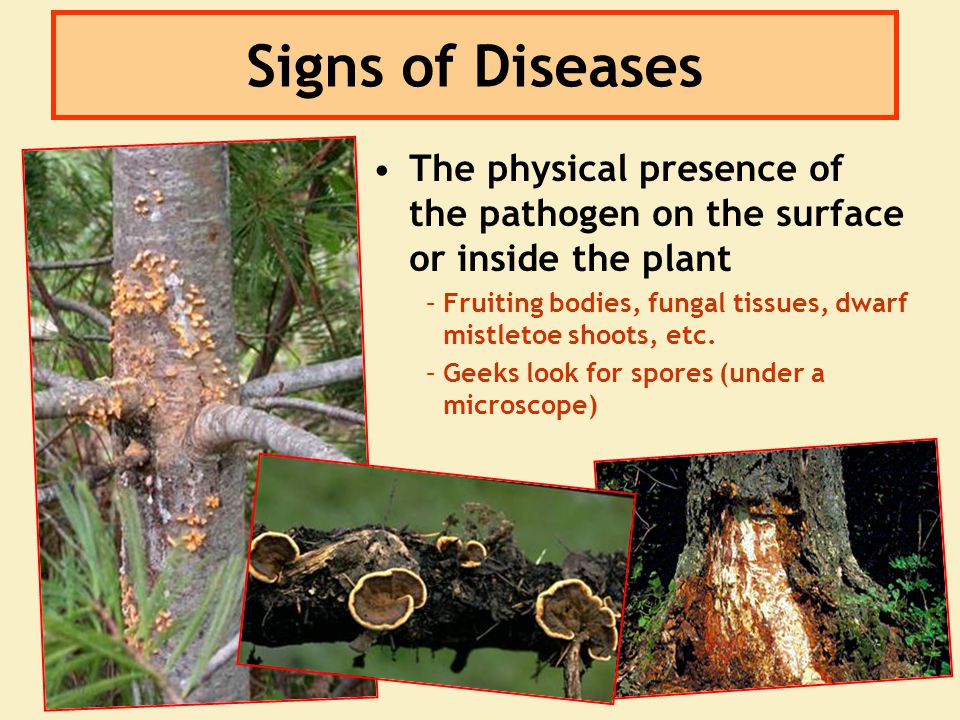 Signs of Diseases

• The physical presence of the pathogen on the surface or inside the plant

– Fruiting bodies, fungal tissues, dwarf mistletoe shoots, etc.

– Geeks look for spores (under a microscope)